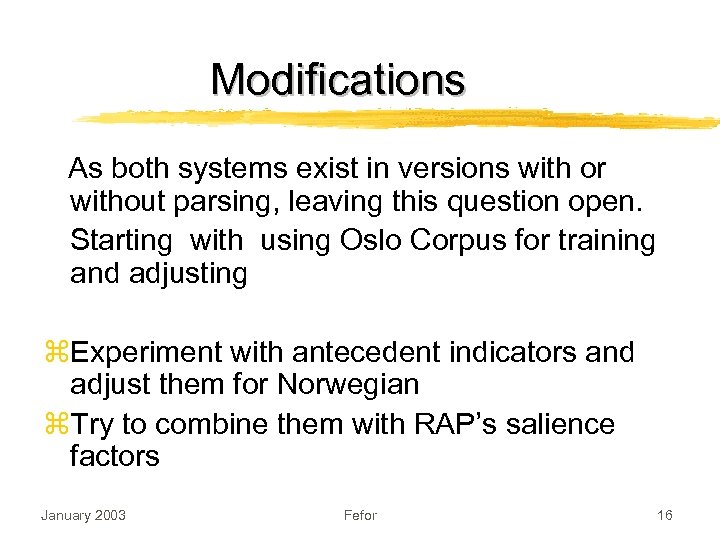 Modifications

As both systems exist in versions with or without parsing, leaving this question open.

Starting with using Oslo Corpus for training and adjusting

⌘Experiment with antecedent indicators and adjust them for Norwegian

⌘Try to combine them with RAP's salience factors

January 2003

Fefor

16